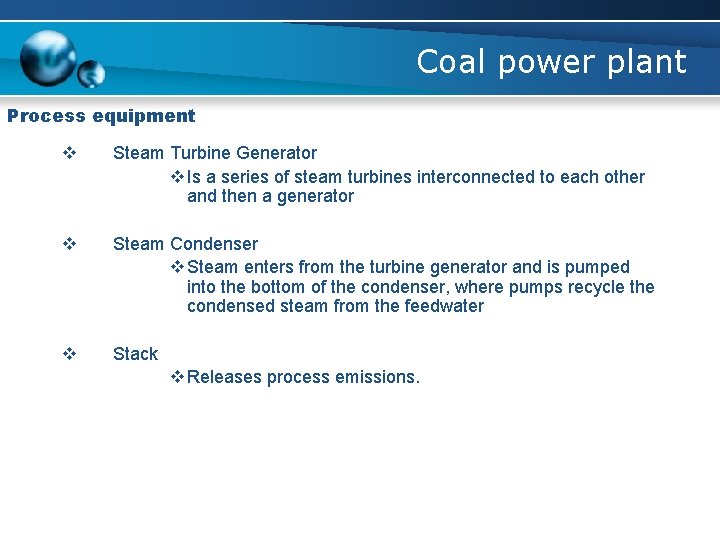 Coal power plant

Process equipment

❖ Steam Turbine Generator
❖ Is a series of steam turbines interconnected to each other and then a generator

❖ Steam Condenser
❖ Steam enters from the turbine generator and is pumped into the bottom of the condenser, where pumps recycle the condensed steam from the feedwater

❖ Stack
❖ Releases process emissions.